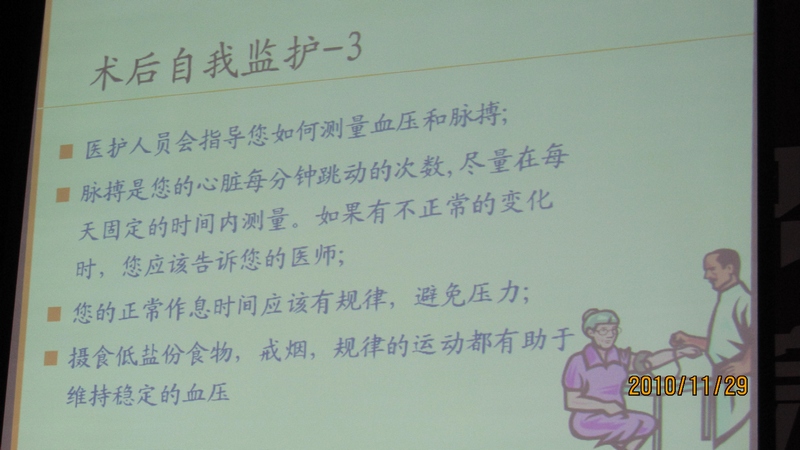 术后自我监护-3

■ 医护人员会指导您如何测量血压和脉搏;

■ 脉搏是您的心脏每分钟跳动的次数,尽量在每天固定的时间内测量。如果有不正常的变化时,您应该告诉您的医师;

■ 您的正常作息时间应该有规律,避免压力;

■ 摄食低盐份食物,戒烟,规律的运动都有助于维持稳定的血压

2010/11/29